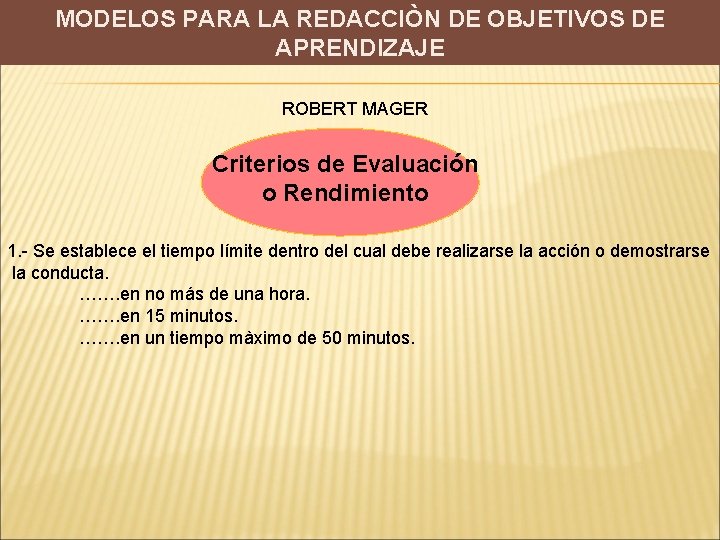 MODELOS PARA LA REDACCIÒN DE OBJETIVOS DE APRENDIZAJE

ROBERT MAGER

Criterios de Evaluación o Rendimiento

1.- Se establece el tiempo límite dentro del cual debe realizarse la acción o demostrarse la conducta.
…….en no más de una hora.
…….en 15 minutos.
…….en un tiempo màximo de 50 minutos.